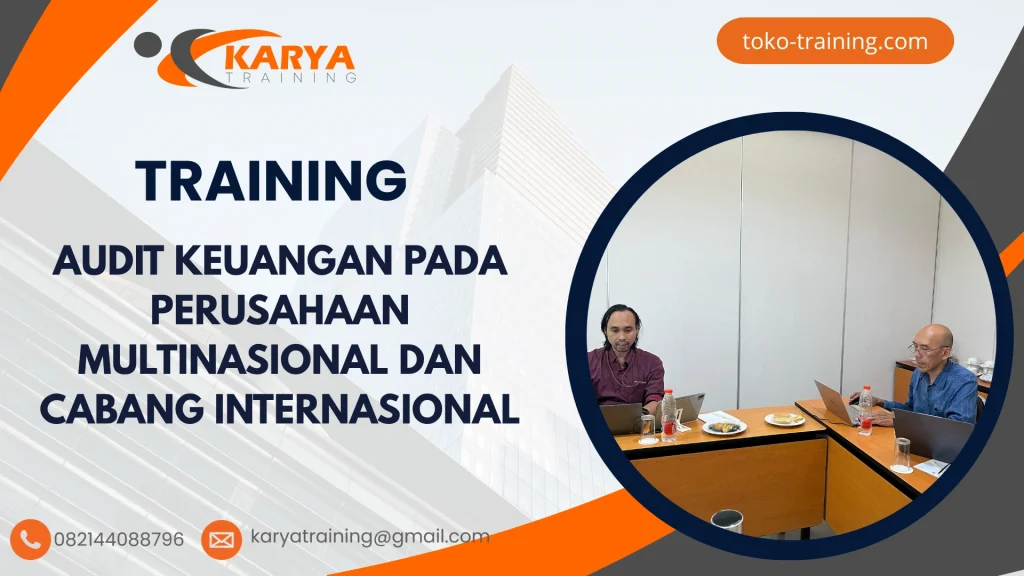 KARYA
TRAINING

toko-training.com

TRAINING

AUDIT KEUANGAN PADA PERUSAHAAN MULTINASIONAL DAN CABANG INTERNASIONAL

082144088796

karyatraining@gmail.com